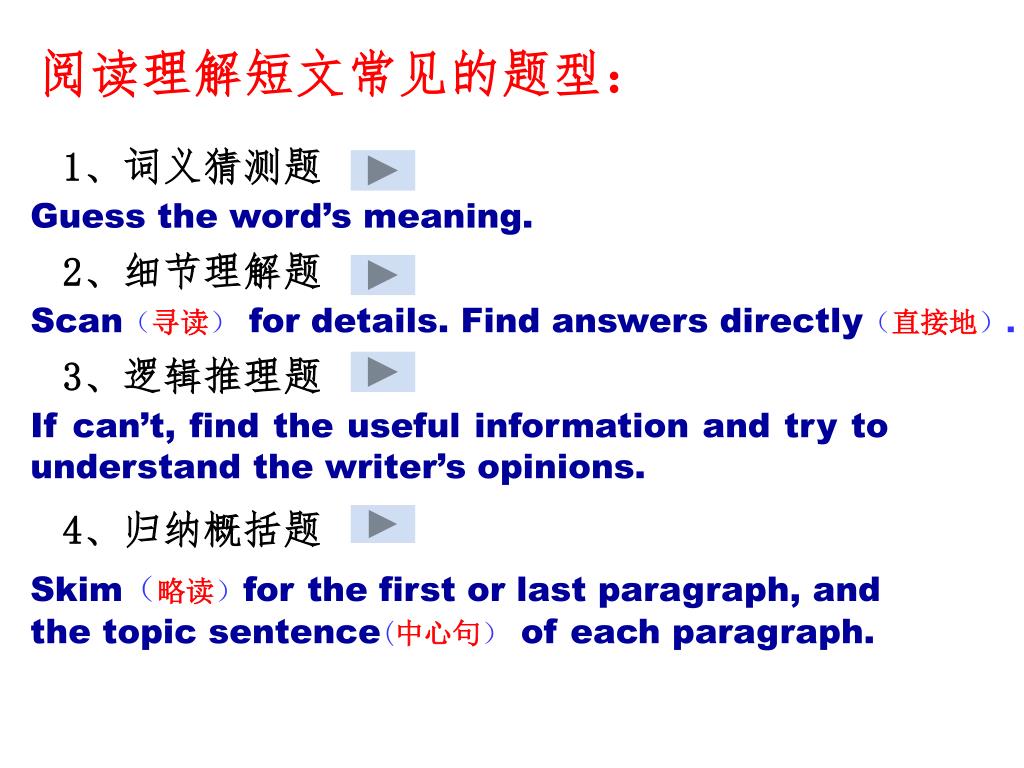 阅读理解短文常见的题型：

1、词义猜测题
Guess the word’s meaning.

2、细节理解题
Scan（寻读） for details. Find answers directly（直接地）.

3、逻辑推理题
If can’t, find the useful information and try to understand the writer’s opinions.

4、归纳概括题
Skim（略读）for the first or last paragraph, and the topic sentence(中心句） of each paragraph.